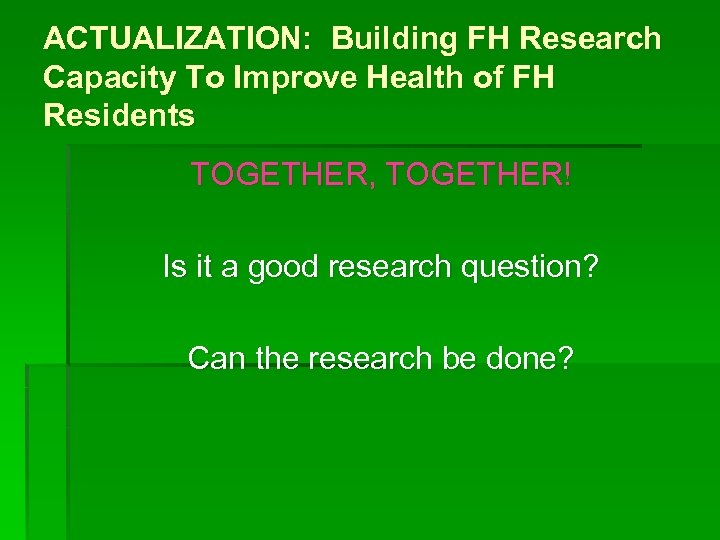 ACTUALIZATION: Building FH Research Capacity To Improve Health of FH Residents

TOGETHER, TOGETHER!

Is it a good research question?

Can the research be done?